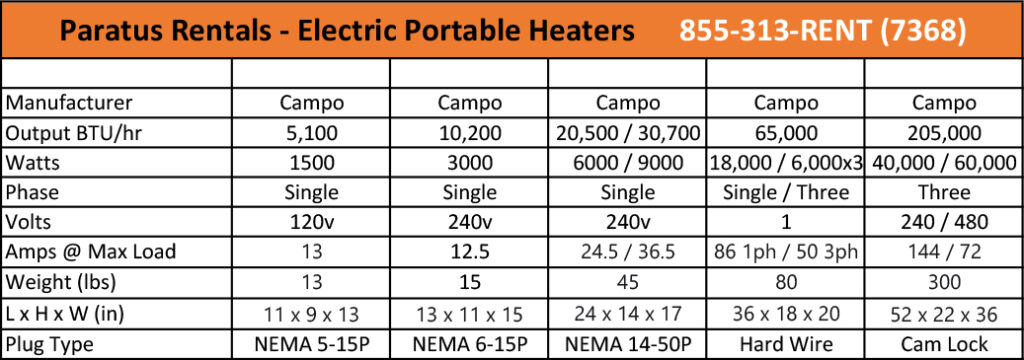 Paratus Rentals - Electric Portable Heaters 855-313-RENT (7368)

| | | | | | |
|---|---|---|---|---|---|
| Manufacturer | Campo | Campo | Campo | Campo | Campo |
| Output BTU/hr | 5,100 | 10,200 | 20,500 / 30,700 | 65,000 | 205,000 |
| Watts | 1500 | 3000 | 6000 / 9000 | 18,000 / 6,000x3 | 40,000 / 60,000 |
| Phase | Single | Single | Single | Single / Three | Three |
| Volts | 120v | 240v | 240v | 1 | 240 / 480 |
| Amps @ Max Load | 13 | 12.5 | 24.5 / 36.5 | 86 1ph / 50 3ph | 144 / 72 |
| Weight (lbs) | 13 | 15 | 45 | 80 | 300 |
| L x H x W (in) | 11 x 9 x 13 | 13 x 11 x 15 | 24 x 14 x 17 | 36 x 18 x 20 | 52 x 22 x 36 |
| Plug Type | NEMA 5-15P | NEMA 6-15P | NEMA 14-50P | Hard Wire | Cam Lock |